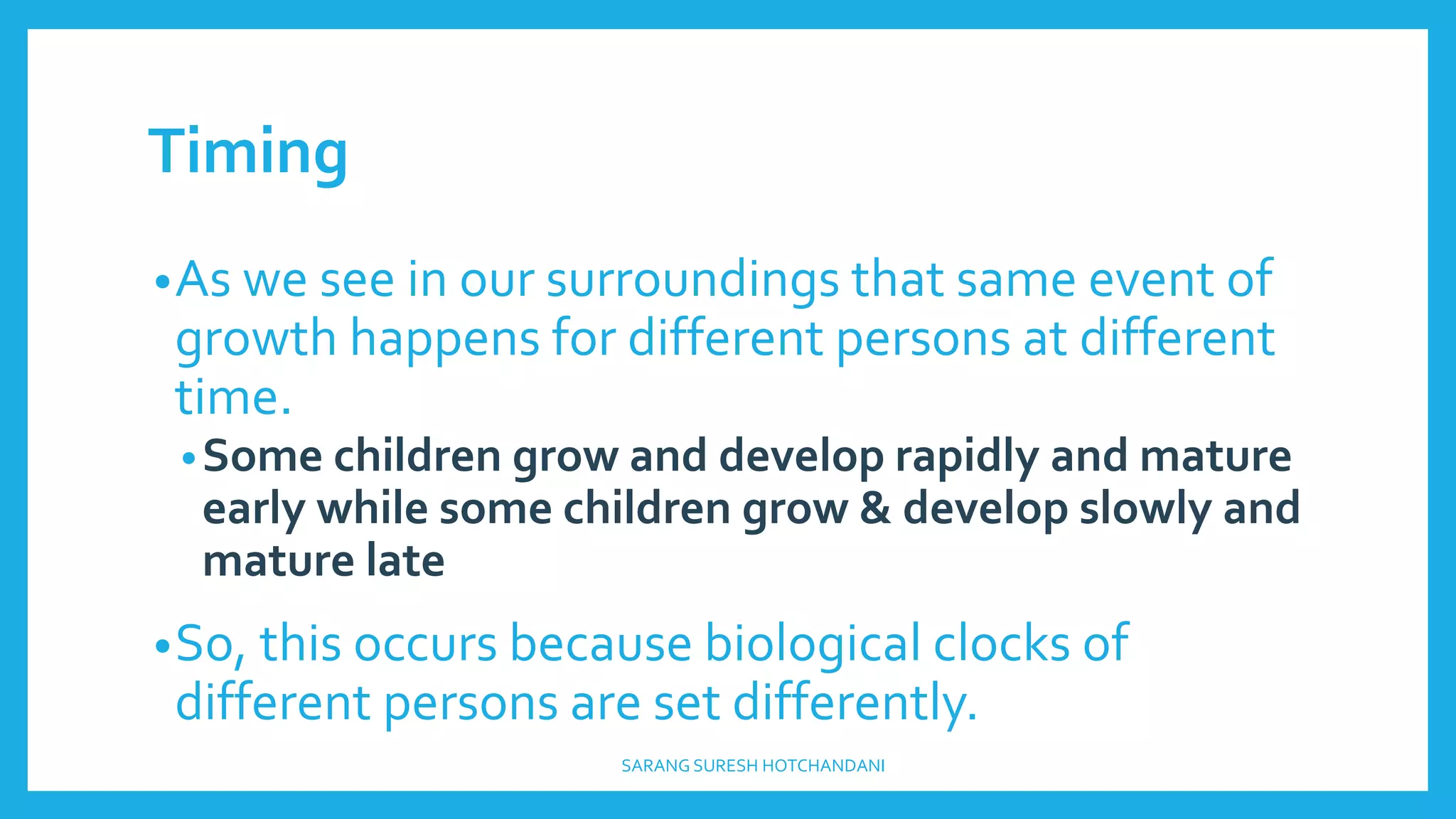 Timing

• As we see in our surroundings that same event of growth happens for different persons at different time.

• Some children grow and develop rapidly and mature early while some children grow & develop slowly and mature late

• So, this occurs because biological clocks of different persons are set differently.

SARANG SURESH HOTCHANDANI